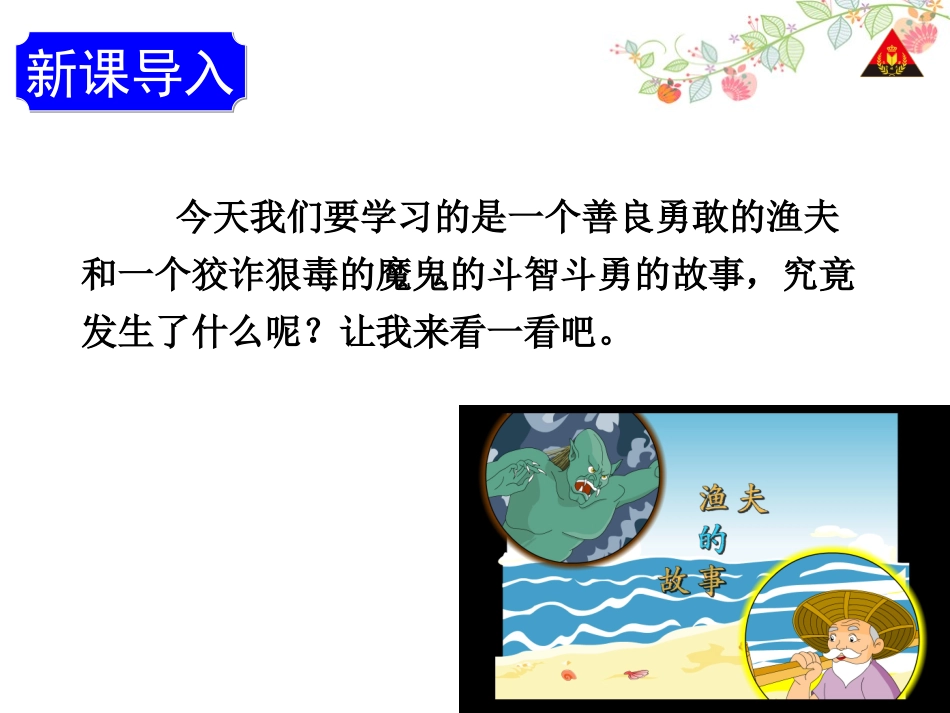 新课导入

今天我们要学习的是一个善良勇敢的渔夫和一个狡诈狠毒的魔鬼的斗智斗勇的故事，究竟发生了什么呢？让我来看一看吧。

渔夫的故事